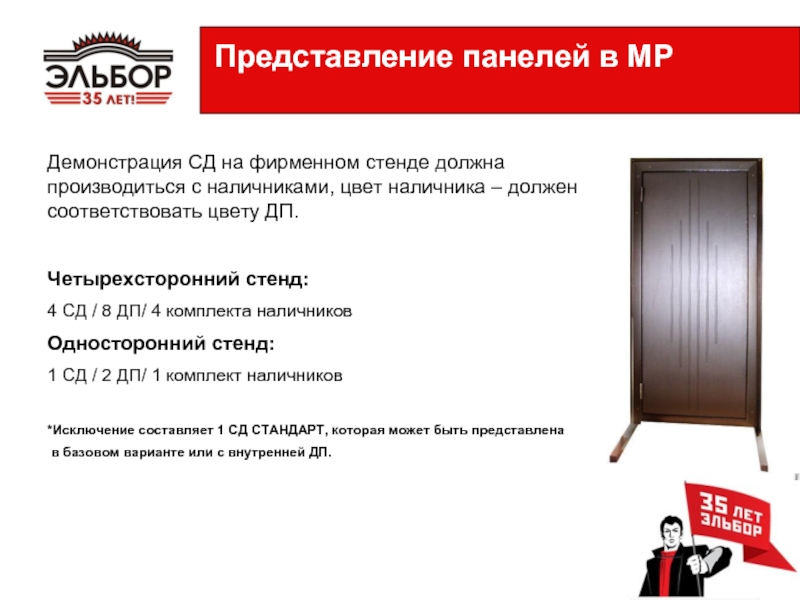 ЭЛЬБОР
35 ЛЕТ!

Представление панелей в МР

Демонстрация СД на фирменном стенде должна производиться с наличниками, цвет наличника – должен соответствовать цвету ДП.

Четырехсторонний стенд:

4 СД / 8 ДП/ 4 комплекта наличников

Односторонний стенд:

1 СД / 2 ДП/ 1 комплект наличников

*Исключение составляет 1 СД СТАНДАРТ, которая может быть представлена в базовом варианте или с внутренней ДП.

35 ЛЕТ ЭЛЬБОР